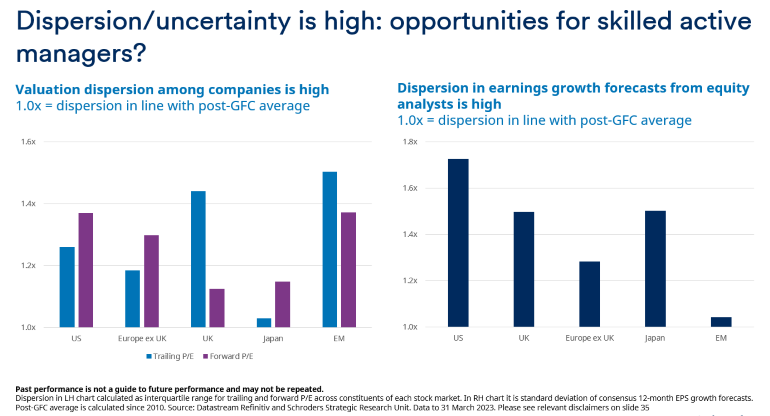 Dispersion/uncertainty is high: opportunities for skilled active managers?

Valuation dispersion among companies is high
1.0x = dispersion in line with post-GFC average

1.6x
1.4x
1.2x
1.0x
US
Europe ex UK
UK
Japan
EM
Trailing P/E
Forward P/E

Dispersion in earnings growth forecasts from equity analysts is high
1.0x = dispersion in line with post-GFC average

1.8x
1.6x
1.4x
1.2x
1.0x
US
UK
Europe ex UK
Japan
EM

Past performance is not a guide to future performance and may not be repeated.
Dispersion in LH chart calculated as interquartile range for trailing and forward P/E across constituents of each stock market. In RH chart it is standard deviation of consensus 12-month EPS growth forecasts. Post-GFC average is calculated since 2010. Source: Datastream Refinitiv and Schroders Strategic Research Unit. Data to 31 March 2023. Please see relevant disclaimers on slide 35